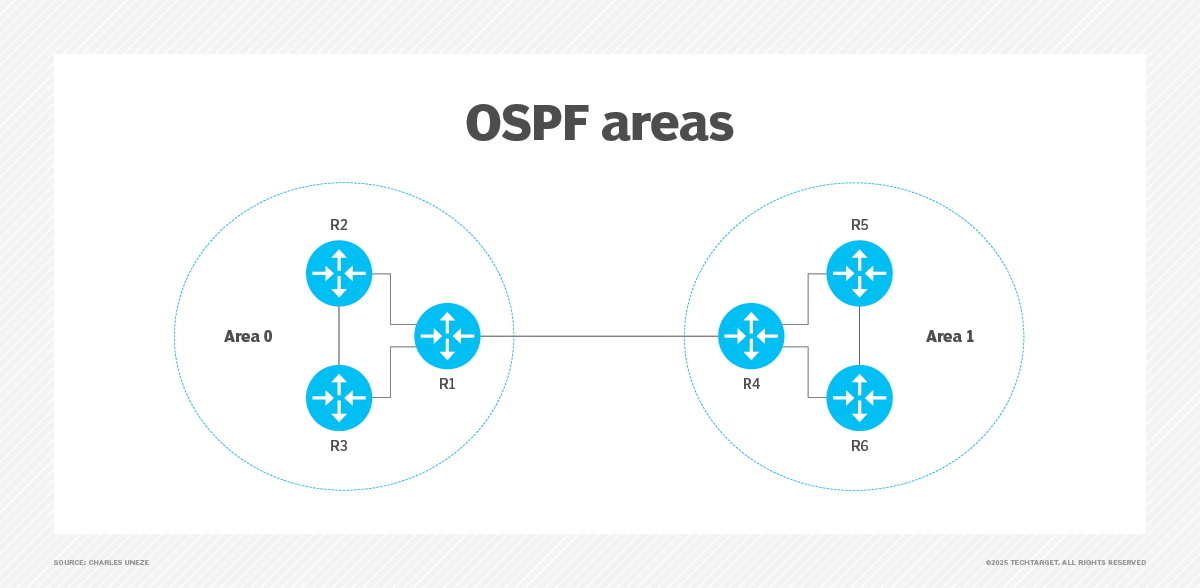 OSPF areas

R2

Area 0

R1

R3

R5

R4

Area 1

R6

SOURCE: CHARLES UNEZE

©2025 TECHTARGET. ALL RIGHTS RESERVED